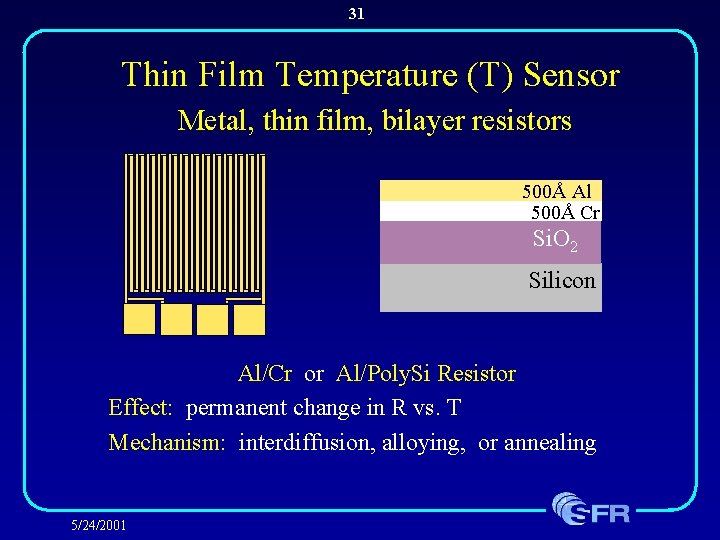 31

Thin Film Temperature (T) Sensor

Metal, thin film, bilayer resistors

500Å Al
500Å Cr
$SiO_2$
Silicon

Al/Cr or Al/PolySi Resistor

Effect: permanent change in R vs. T

Mechanism: interdiffusion, alloying, or annealing

SFR

5/24/2001